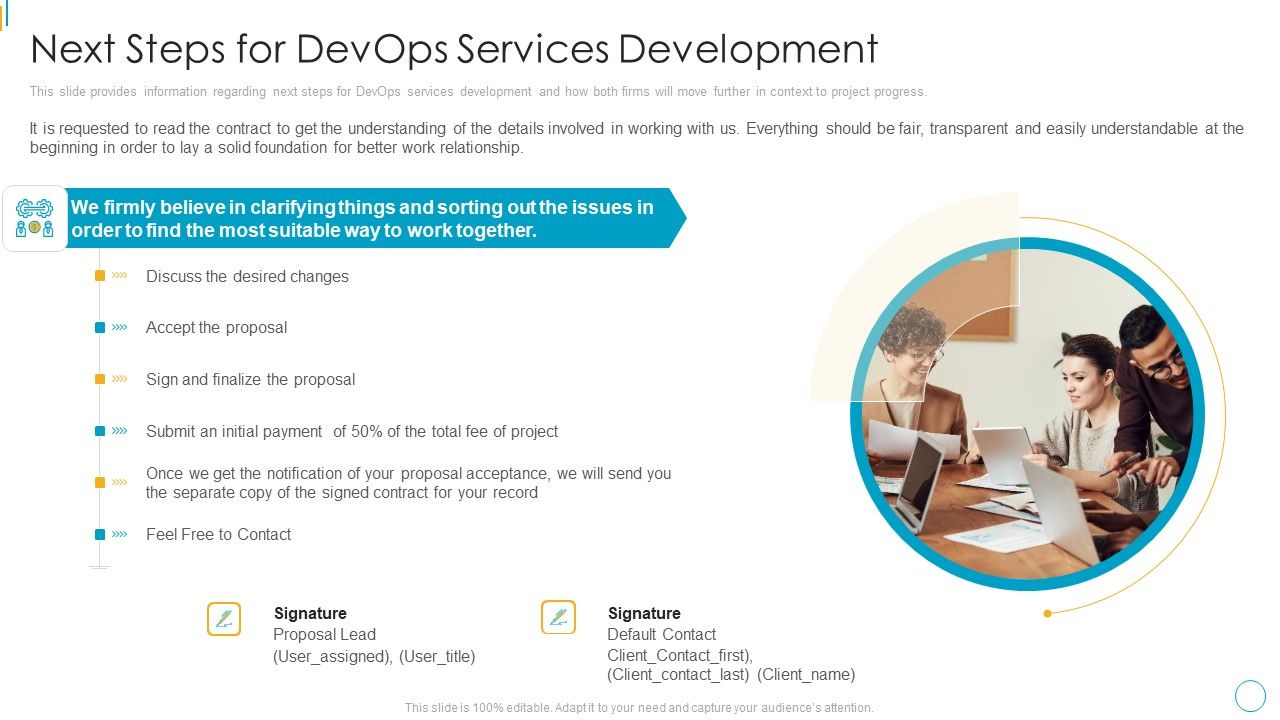 Next Steps for DevOps Services Development

This slide provides information regarding next steps for DevOps services development and how both firms will move further in context to project progress.

It is requested to read the contract to get the understanding of the details involved in working with us. Everything should be fair, transparent and easily understandable at the beginning in order to lay a solid foundation for better work relationship.

We firmly believe in clarifying things and sorting out the issues in order to find the most suitable way to work together.

Discuss the desired changes

Accept the proposal

Sign and finalize the proposal

Submit an initial payment of 50% of the total fee of project

Once we get the notification of your proposal acceptance, we will send you the separate copy of the signed contract for your record

Feel Free to Contact

Signature
Proposal Lead
(User_assigned), (User_title)

Signature
Default Contact
Client_Contact_first),
(Client_contact_last) (Client_name)

This slide is 100% editable. Adapt it to your need and capture your audience's attention.